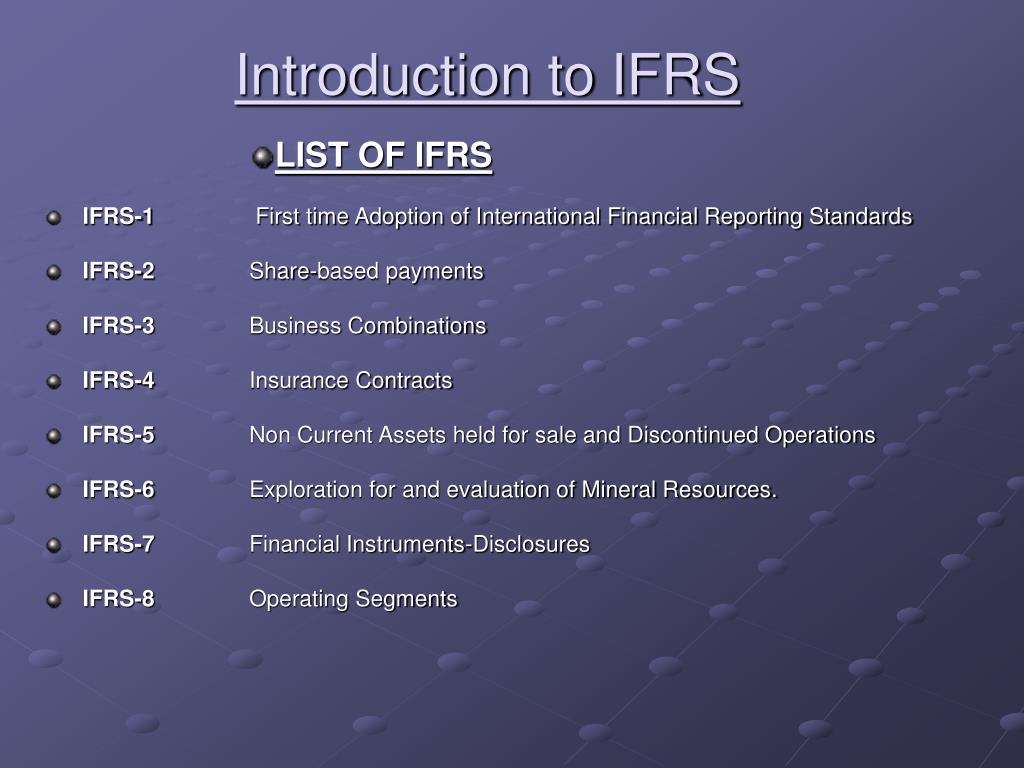 Introduction to IFRS

LIST OF IFRS

IFRS-1 First time Adoption of International Financial Reporting Standards

IFRS-2 Share-based payments

IFRS-3 Business Combinations

IFRS-4 Insurance Contracts

IFRS-5 Non Current Assets held for sale and Discontinued Operations

IFRS-6 Exploration for and evaluation of Mineral Resources.

IFRS-7 Financial Instruments-Disclosures

IFRS-8 Operating Segments